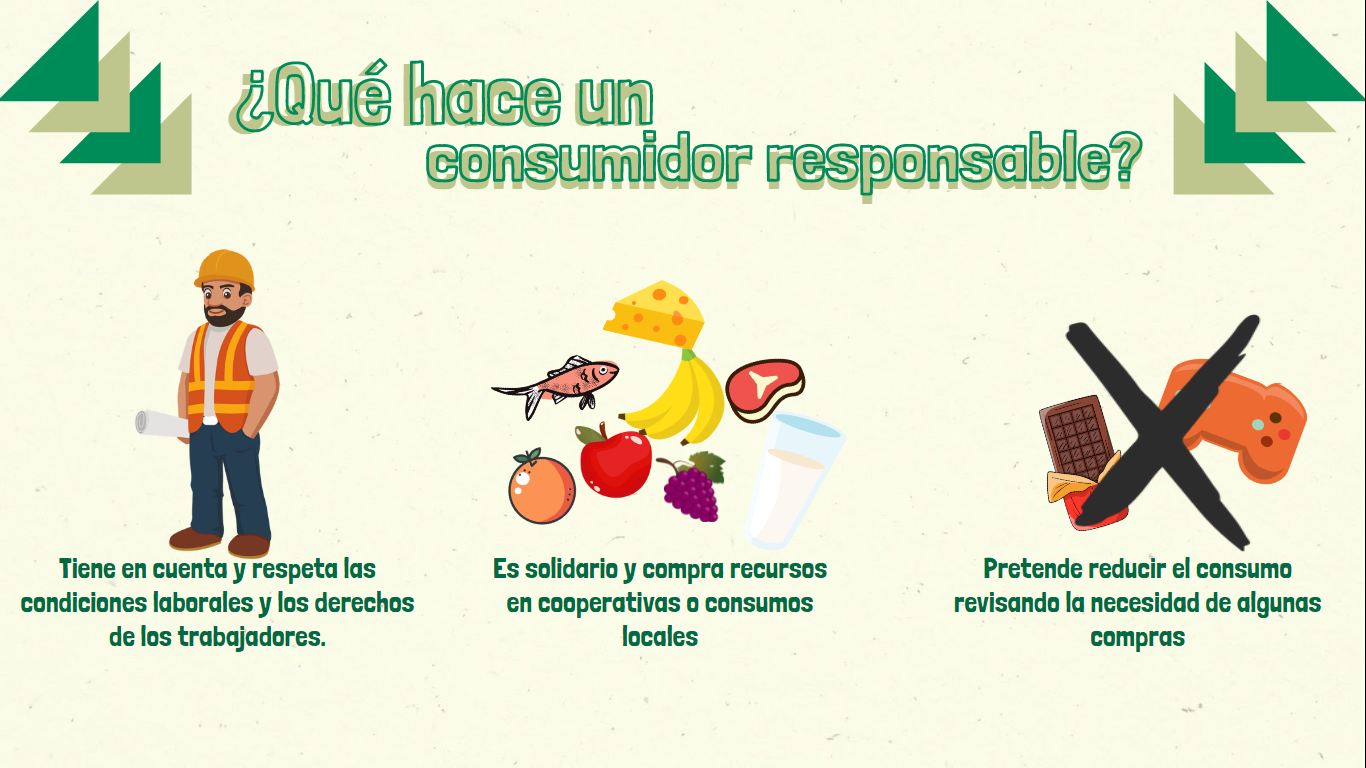 ¿Qué hace un consumidor responsable?

Tiene en cuenta y respeta las condiciones laborales y los derechos de los trabajadores.

Es solidario y compra recursos en cooperativas o consumos locales

Pretende reducir el consumo revisando la necesidad de algunas compras